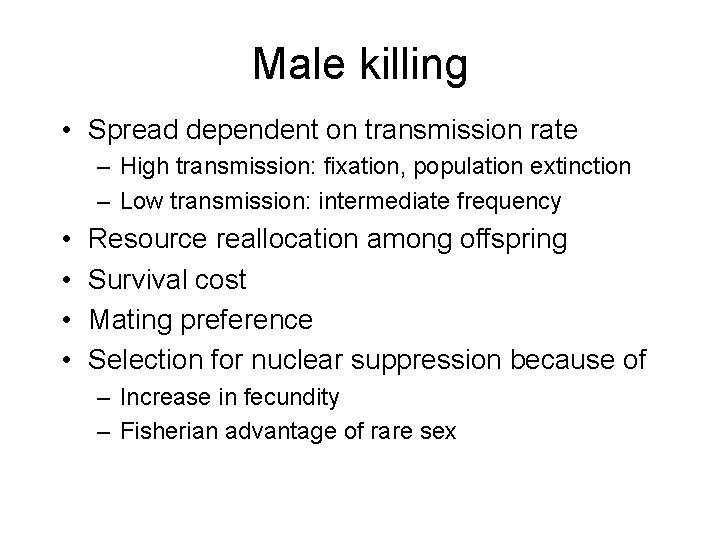 Male killing

• Spread dependent on transmission rate
  – High transmission: fixation, population extinction
  – Low transmission: intermediate frequency
• Resource reallocation among offspring
• Survival cost
• Mating preference
• Selection for nuclear suppression because of
  – Increase in fecundity
  – Fisherian advantage of rare sex